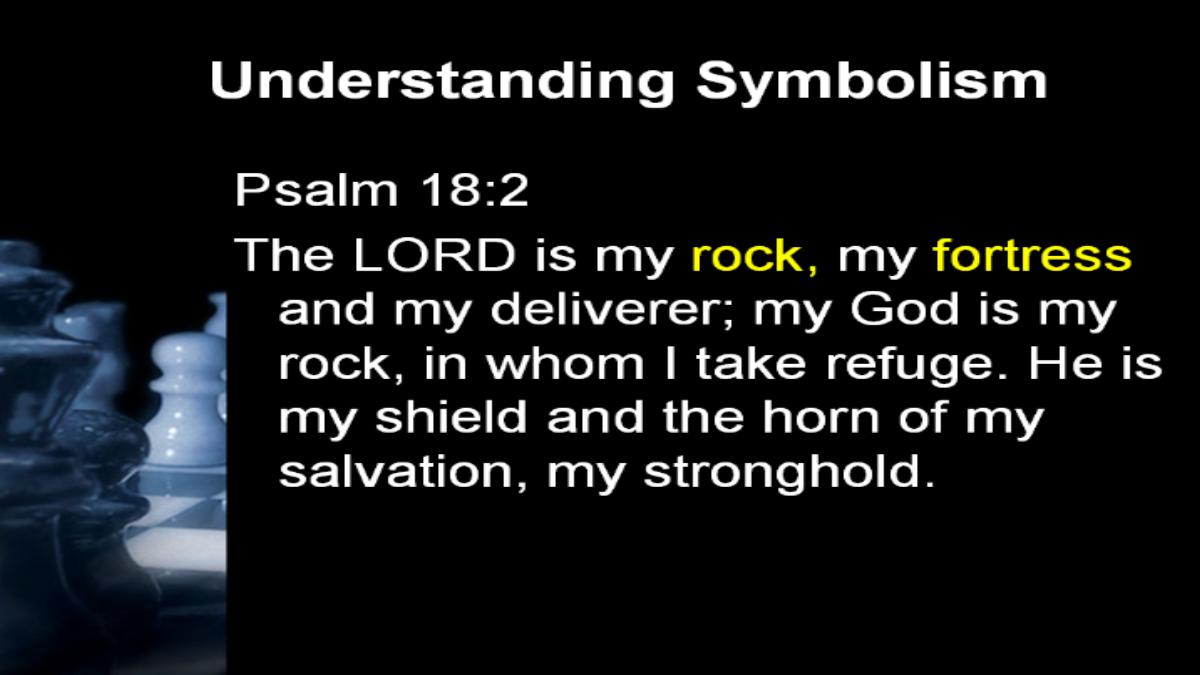 Understanding Symbolism

Psalm 18:2

The LORD is my rock, my fortress and my deliverer; my God is my rock, in whom I take refuge. He is my shield and the horn of my salvation, my stronghold.